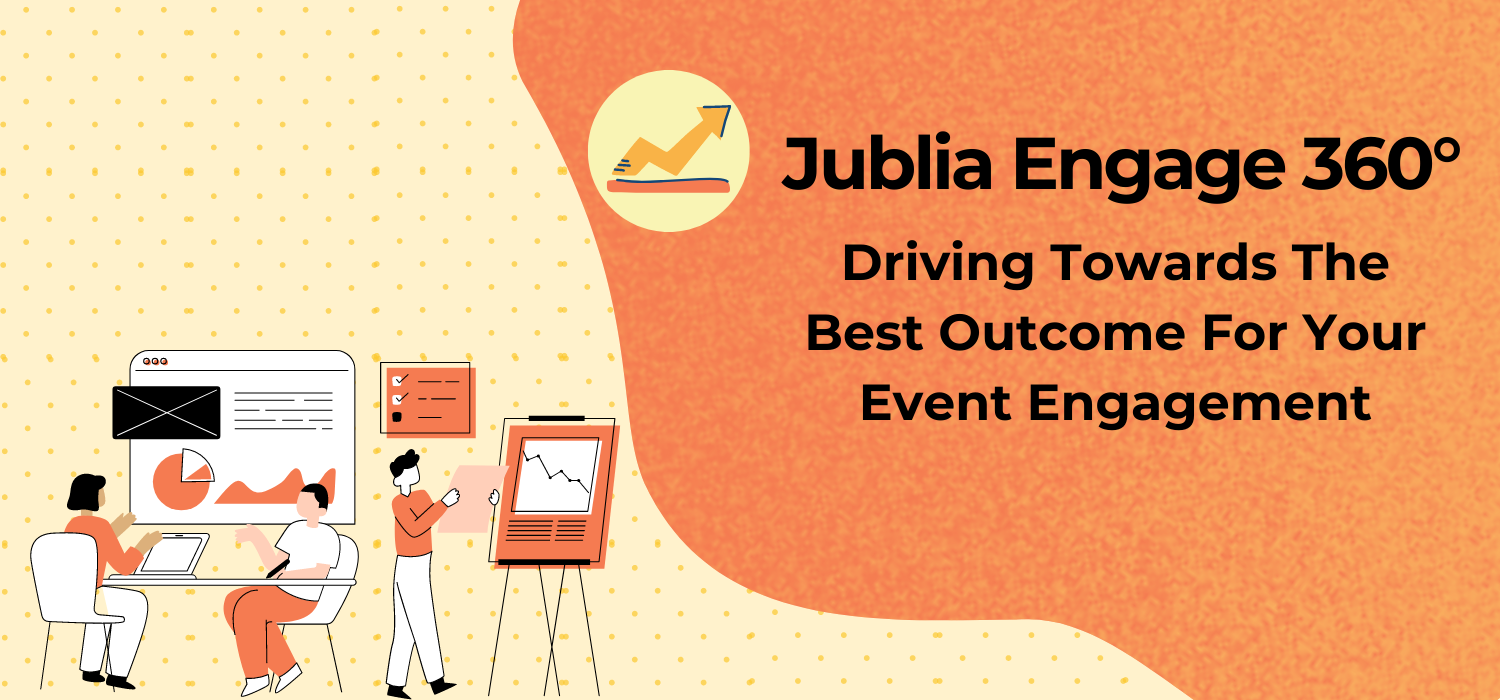 Jublia Engage 360°

Driving Towards The Best Outcome For Your Event Engagement